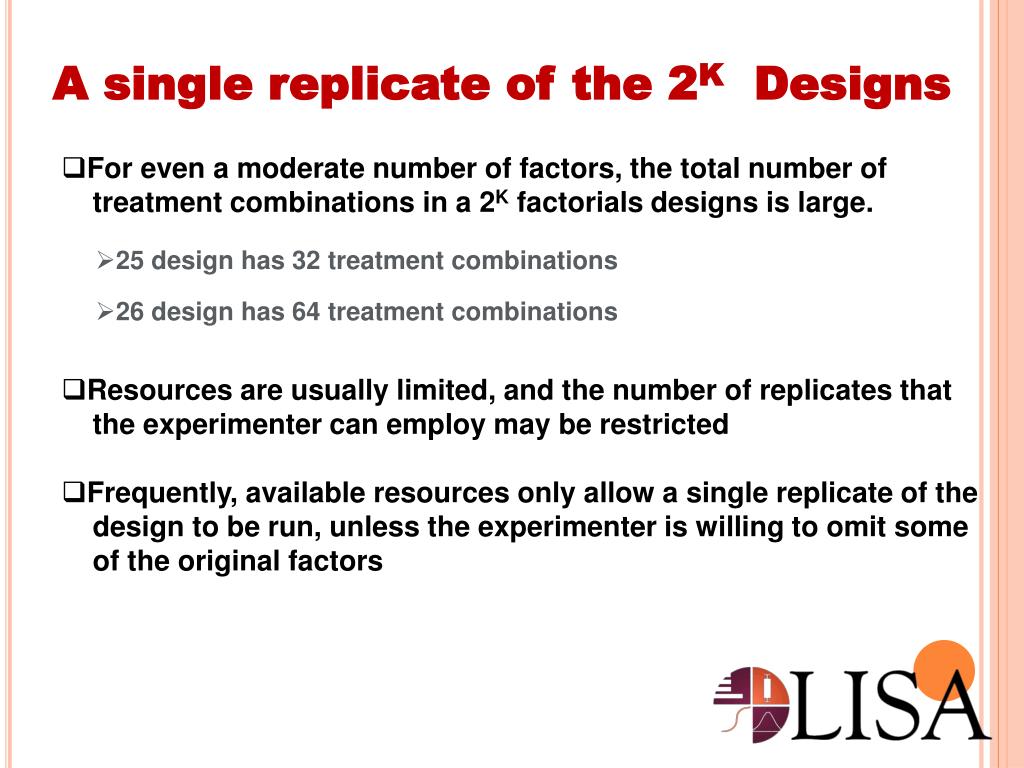 A single replicate of the $2^K$ Designs

❑For even a moderate number of factors, the total number of treatment combinations in a $2^K$ factorials designs is large.

➢25 design has 32 treatment combinations

➢26 design has 64 treatment combinations

❑Resources are usually limited, and the number of replicates that the experimenter can employ may be restricted

❑Frequently, available resources only allow a single replicate of the design to be run, unless the experimenter is willing to omit some of the original factors

LISA